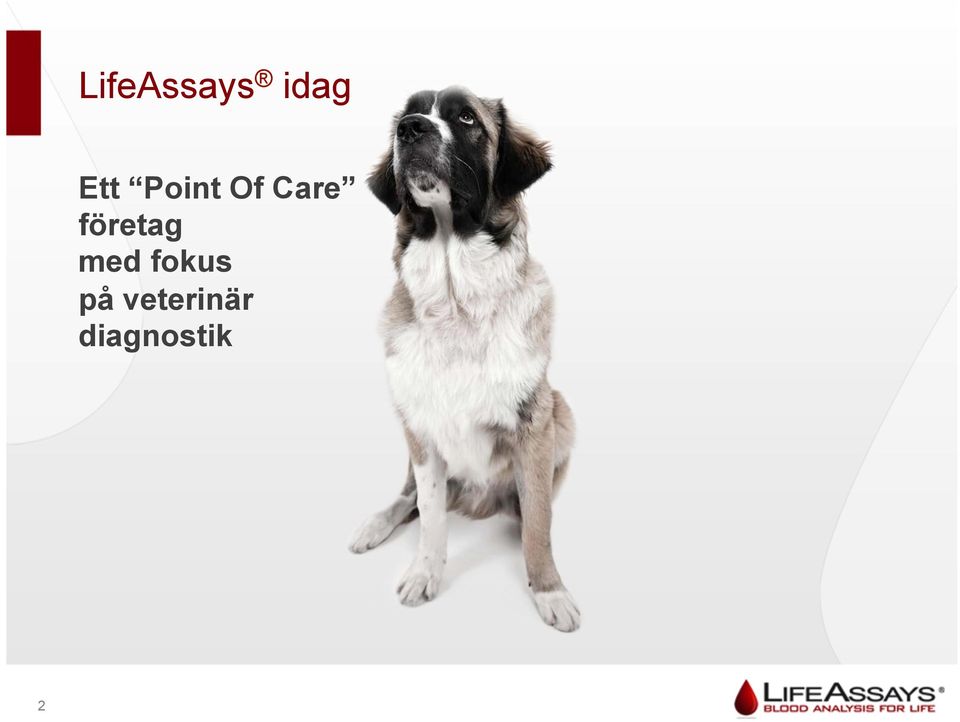 LifeAssays® idag

Ett “Point Of Care” företag med fokus på veterinär diagnostik

2

LIFEASSAYS®
BLOOD ANALYSIS FOR LIFE